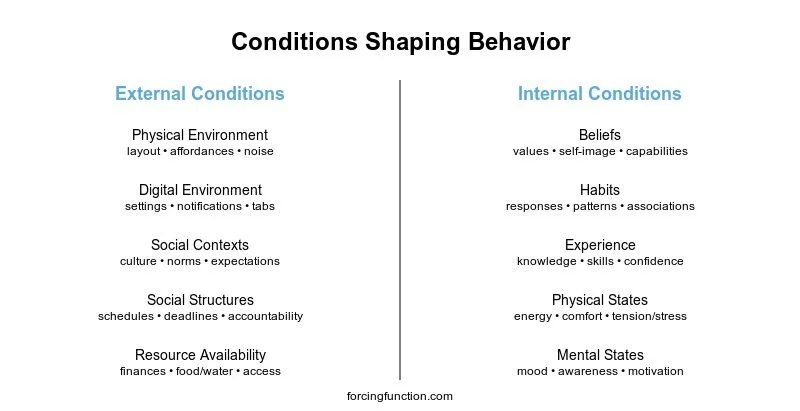 Conditions Shaping Behavior

External Conditions

Physical Environment
layout • affordances • noise

Digital Environment
settings • notifications • tabs

Social Contexts
culture • norms • expectations

Social Structures
schedules • deadlines • accountability

Resource Availability
finances • food/water • access

Internal Conditions

Beliefs
values • self-image • capabilities

Habits
responses • patterns • associations

Experience
knowledge • skills • confidence

Physical States
energy • comfort • tension/stress

Mental States
mood • awareness • motivation

forcingfunction.com